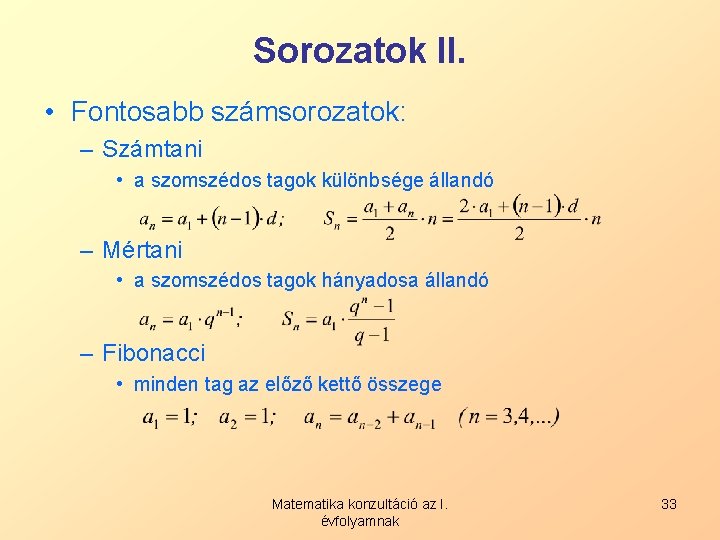 Sorozatok II.

• Fontosabb számsorozatok:

– Számtani

• a szomszédos tagok különbsége állandó

$a_n = a_1 + (n-1) \cdot d;$ $S_n = \frac{a_1 + a_n}{2} \cdot n = \frac{2 \cdot a_1 + (n-1) \cdot d}{2} \cdot n$

– Mértani

• a szomszédos tagok hányadosa állandó

$a_n = a_1 \cdot q^{n-1};$ $S_n = a_1 \cdot \frac{q^n - 1}{q - 1}$

– Fibonacci

• minden tag az előző kettő összege

$a_1 = 1;$ $a_2 = 1;$ $a_n = a_{n-2} + a_{n-1}$ $(n = 3,4,...)$

Matematika konzultáció az I. évfolyamnak

33